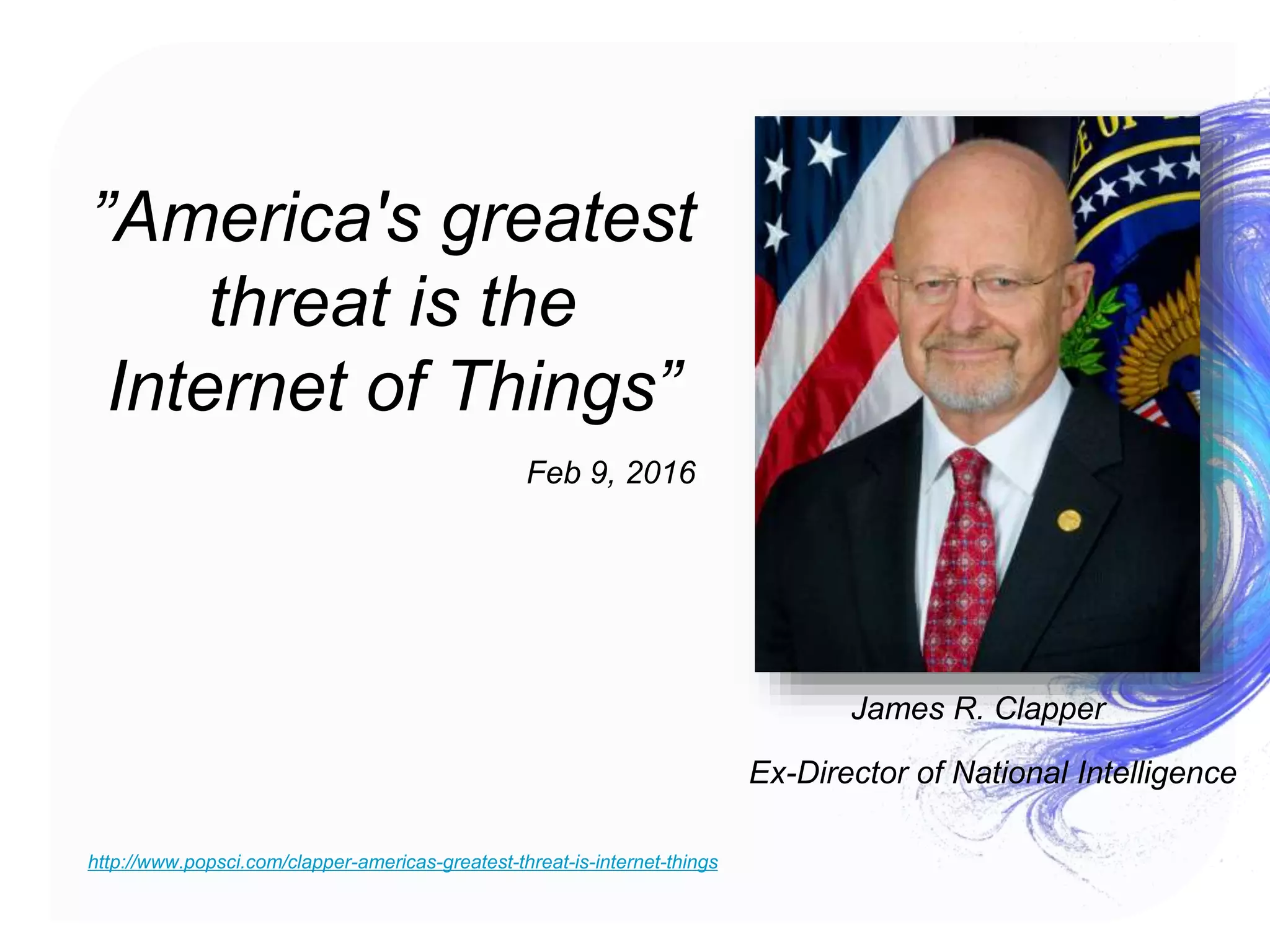 ”America's greatest threat is the Internet of Things”

Feb 9, 2016

James R. Clapper

Ex-Director of National Intelligence

http://www.popsci.com/clapper-americas-greatest-threat-is-internet-things